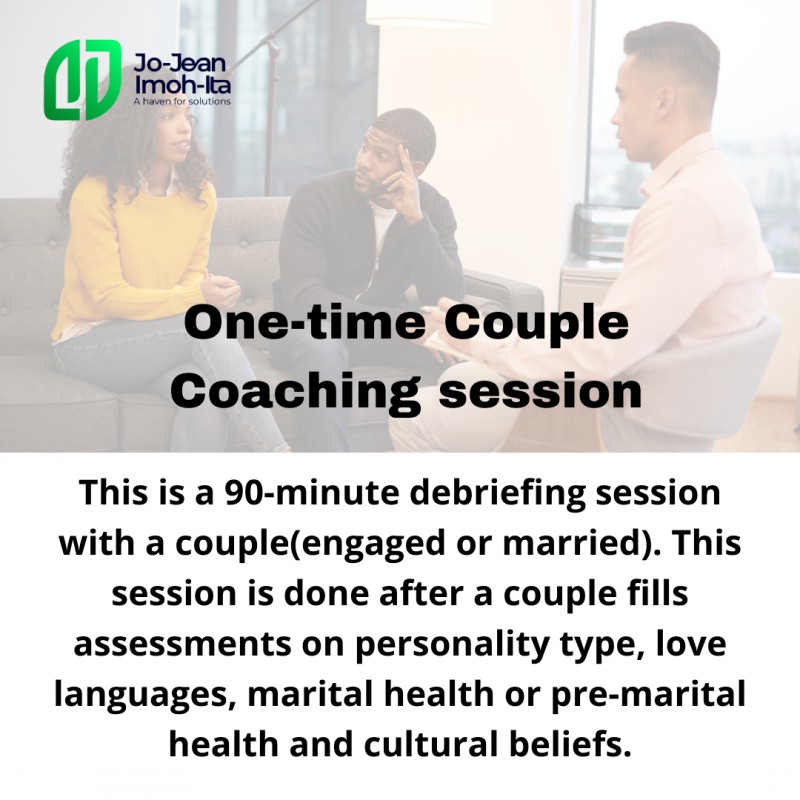 Jo-Jean
Imoh-Ita
A haven for solutions

One-time Couple Coaching session

This is a 90-minute debriefing session with a couple(engaged or married). This session is done after a couple fills assessments on personality type, love languages, marital health or pre-marital health and cultural beliefs.